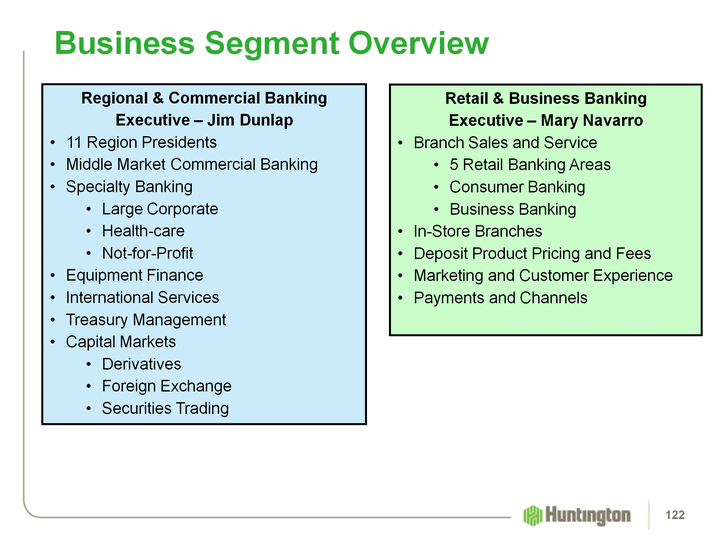 Business Segment Overview

Regional & Commercial Banking
Executive – Jim Dunlap
• 11 Region Presidents
• Middle Market Commercial Banking
• Specialty Banking
  • Large Corporate
  • Health-care
  • Not-for-Profit
• Equipment Finance
• International Services
• Treasury Management
• Capital Markets
  • Derivatives
  • Foreign Exchange
  • Securities Trading

Retail & Business Banking
Executive – Mary Navarro
• Branch Sales and Service
  • 5 Retail Banking Areas
  • Consumer Banking
  • Business Banking
• In-Store Branches
• Deposit Product Pricing and Fees
• Marketing and Customer Experience
• Payments and Channels

Huntington

122